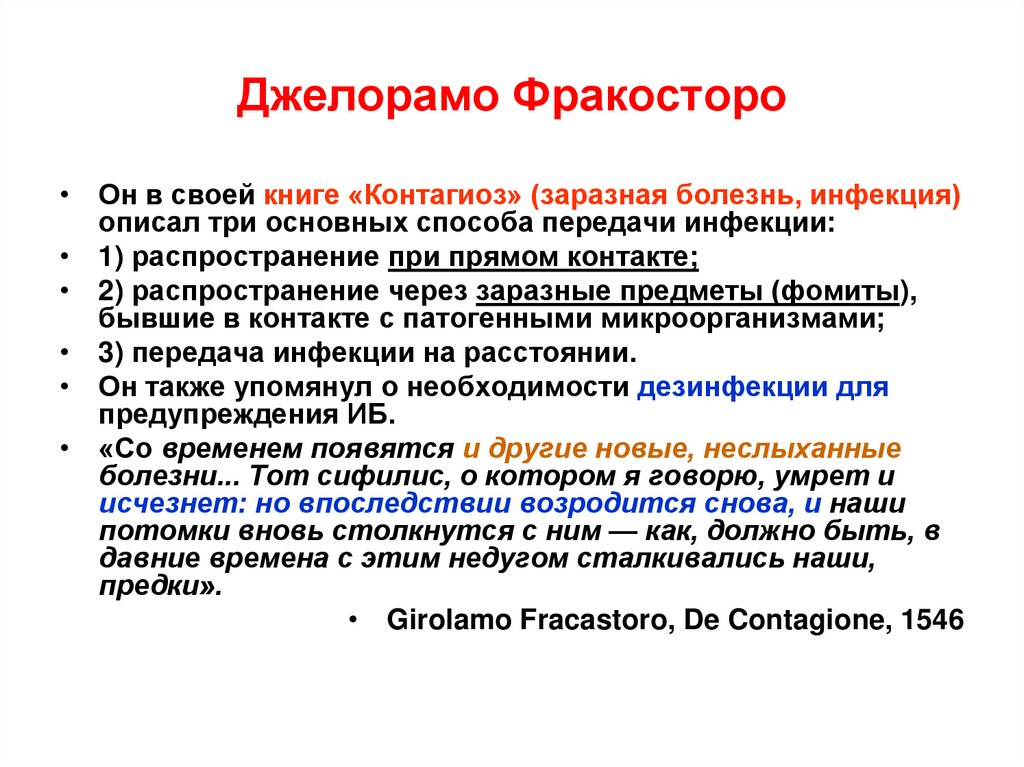 Джелорамо Фракосторо

• Он в своей книге «Контагиоз» (заразная болезнь, инфекция) описал три основных способа передачи инфекции:
• 1) распространение при прямом контакте;
• 2) распространение через заразные предметы (фомиты), бывшие в контакте с патогенными микроорганизмами;
• 3) передача инфекции на расстоянии.
• Он также упомянул о необходимости дезинфекции для предупреждения ИБ.
• «Со временем появятся и другие новые, неслыханные болезни... Тот сифилис, о котором я говорю, умрет и исчезнет: но впоследствии возродится снова, и наши потомки вновь столкнутся с ним — как, должно быть, в давние времена с этим недугом сталкивались наши, предки».
• Girolamo Fracastoro, De Contagione, 1546